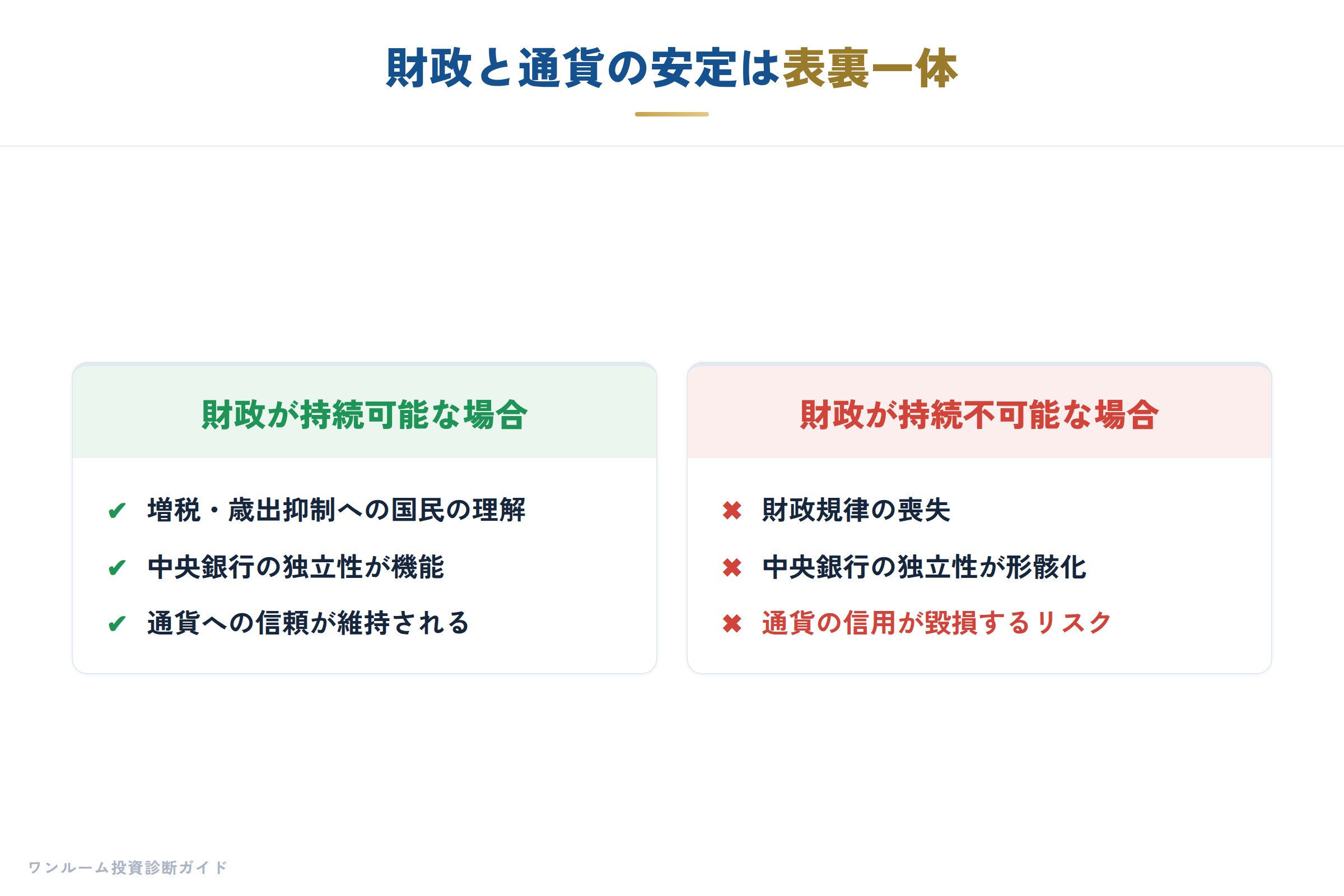 財政と通貨の安定は表裏一体

財政が持続可能な場合

✔ 増税・歳出抑制への国民の理解
✔ 中央銀行の独立性が機能
✔ 通貨への信頼が維持される

財政が持続不可能な場合

✖ 財政規律の喪失
✖ 中央銀行の独立性が形骸化
✖ 通貨の信用が毀損するリスク

ワンルーム投資診断ガイド